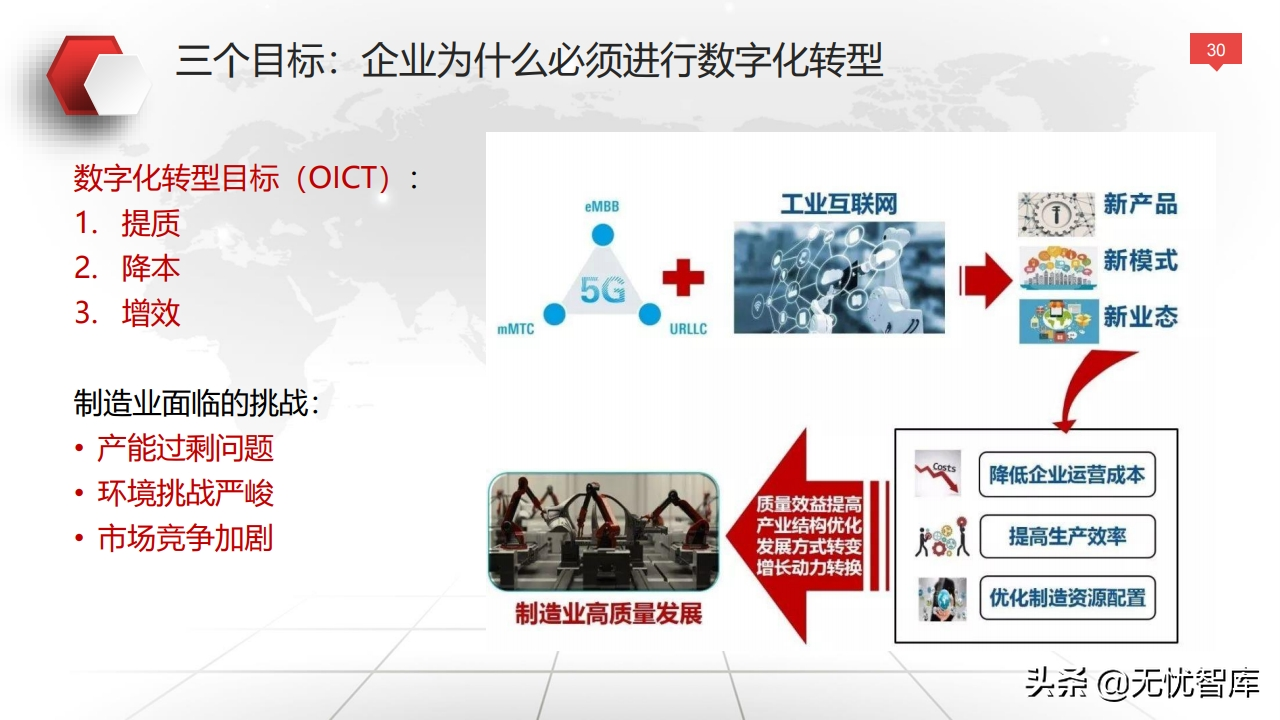 三个目标：企业为什么必须进行数字化转型

30

数字化转型目标（OICT）：
1. 提质
2. 降本
3. 增效

制造业面临的挑战：
• 产能过剩问题
• 环境挑战严峻
• 市场竞争加剧

eMBB
5G
mMTC
URLLC

工业互联网

新产品
新模式
新业态

Costs
降低企业运营成本
提高生产效率
优化制造资源配置

质量效益提高
产业结构优化
发展方式转变
增长动力转换

制造业高质量发展

头条 @无忧智库